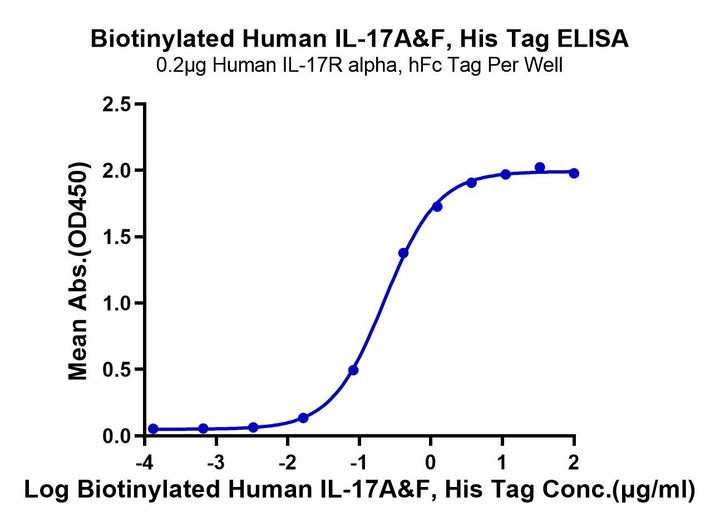 Biotinylated Human IL-17A&F, His Tag ELISA
0.2μg Human IL-17R alpha, hFc Tag Per Well

Mean Abs.(OD450)

2.5
2.0
1.5
1.0
0.5
0.0

-4
-3
-2
-1
0
1
2

Log Biotinylated Human IL-17A&F, His Tag Conc.(μg/ml)